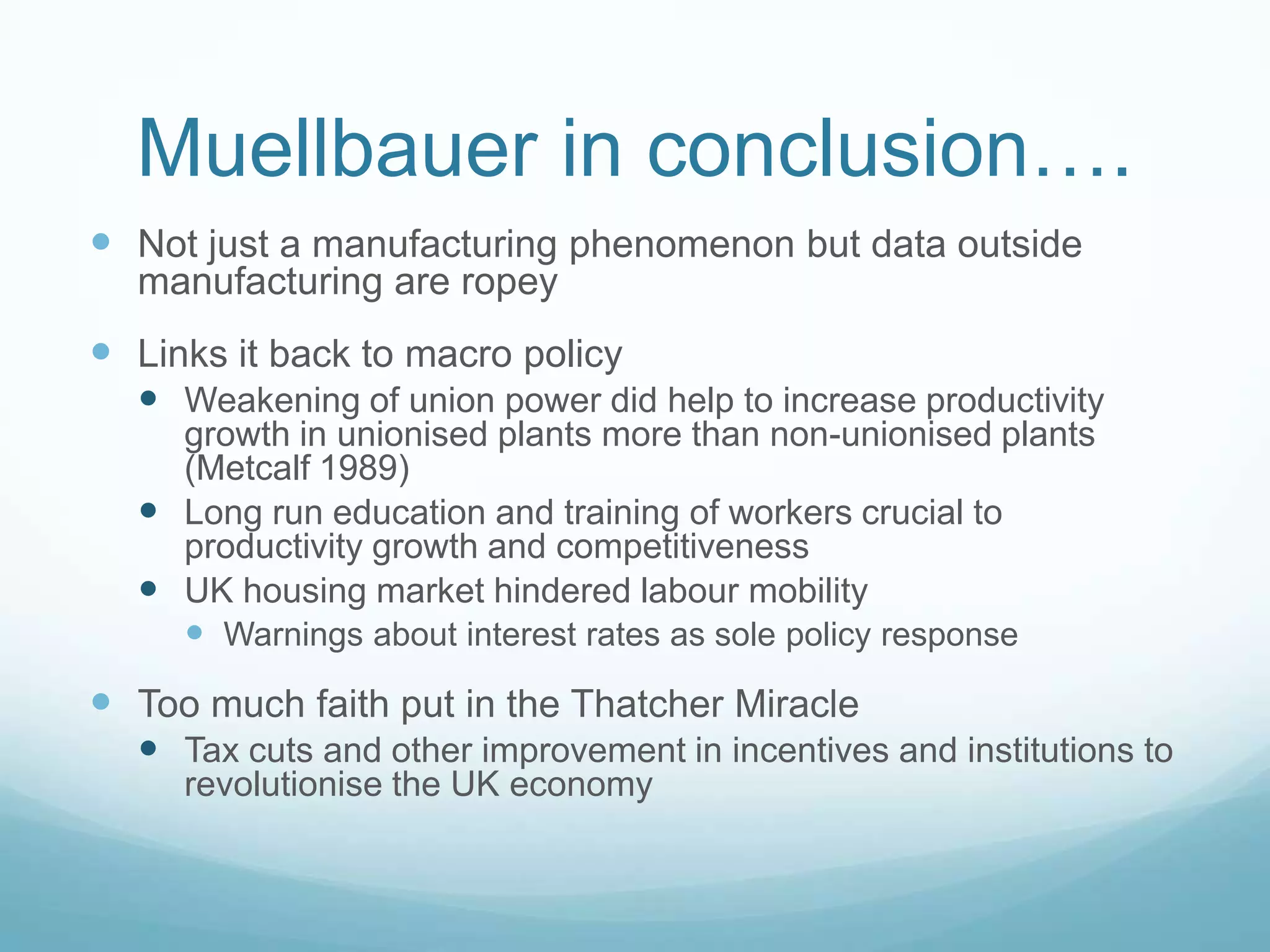 Muellbauer in conclusion….

- Not just a manufacturing phenomenon but data outside manufacturing are ropey
- Links it back to macro policy
  - Weakening of union power did help to increase productivity growth in unionised plants more than non-unionised plants (Metcalf 1989)
  - Long run education and training of workers crucial to productivity growth and competitiveness
  - UK housing market hindered labour mobility
    - Warnings about interest rates as sole policy response
- Too much faith put in the Thatcher Miracle
  - Tax cuts and other improvement in incentives and institutions to revolutionise the UK economy